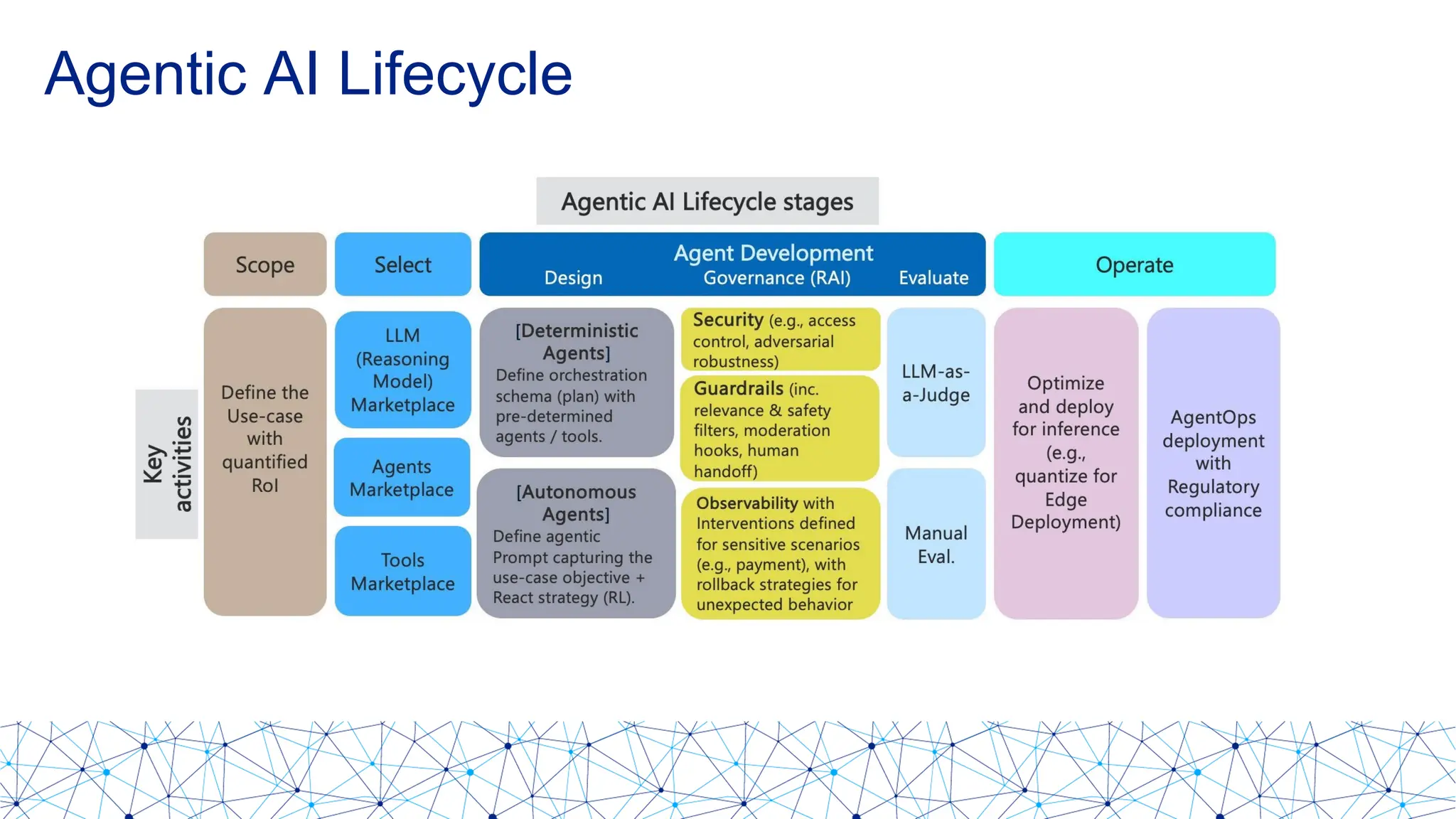 Agentic AI Lifecycle

Agentic AI Lifecycle stages

Scope

Select

Agent Development

Design

Governance (RAI)

Evaluate

Operate

Key activities

Define the Use-case with quantified RoI

LLM (Reasoning Model) Marketplace

Agents Marketplace

Tools Marketplace

[Deterministic Agents] Define orchestration schema (plan) with pre-determined agents / tools.

[Autonomous Agents] Define agentic Prompt capturing the use-case objective + React strategy (RL).

Security (e.g., access control, adversarial robustness)

Guardrails (inc. relevance & safety filters, moderation hooks, human handoff)

Observability with Interventions defined for sensitive scenarios (e.g., payment), with rollback strategies for unexpected behavior

LLM-as-a-Judge

Manual Eval.

Optimize and deploy for inference (e.g., quantize for Edge Deployment)

AgentOps deployment with Regulatory compliance